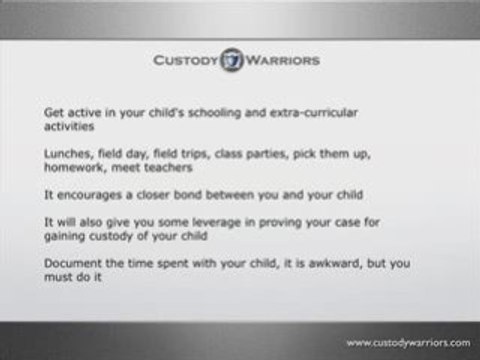 CUSTODY WARRIORS

Get active in your child's schooling and extra-curricular activities

Lunches, field day, field trips, class parties, pick them up, homework, meet teachers

It encourages a closer bond between you and your child

It will also give you some leverage in proving your case for gaining custody of your child

Document the time spent with your child, it is awkward, but you must do it

www.custodywarriors.com